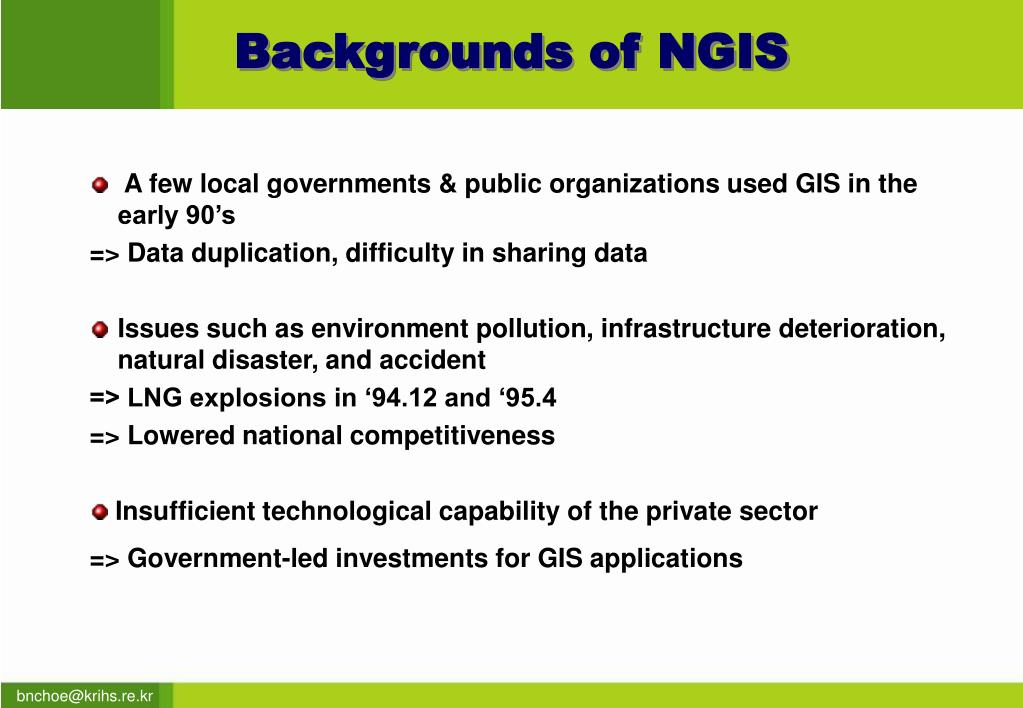 Backgrounds of NGIS

A few local governments & public organizations used GIS in the early 90’s
=> Data duplication, difficulty in sharing data

Issues such as environment pollution, infrastructure deterioration, natural disaster, and accident
=> LNG explosions in ‘94.12 and ‘95.4
=> Lowered national competitiveness

Insufficient technological capability of the private sector
=> Government-led investments for GIS applications

bnchoe@krihs.re.kr